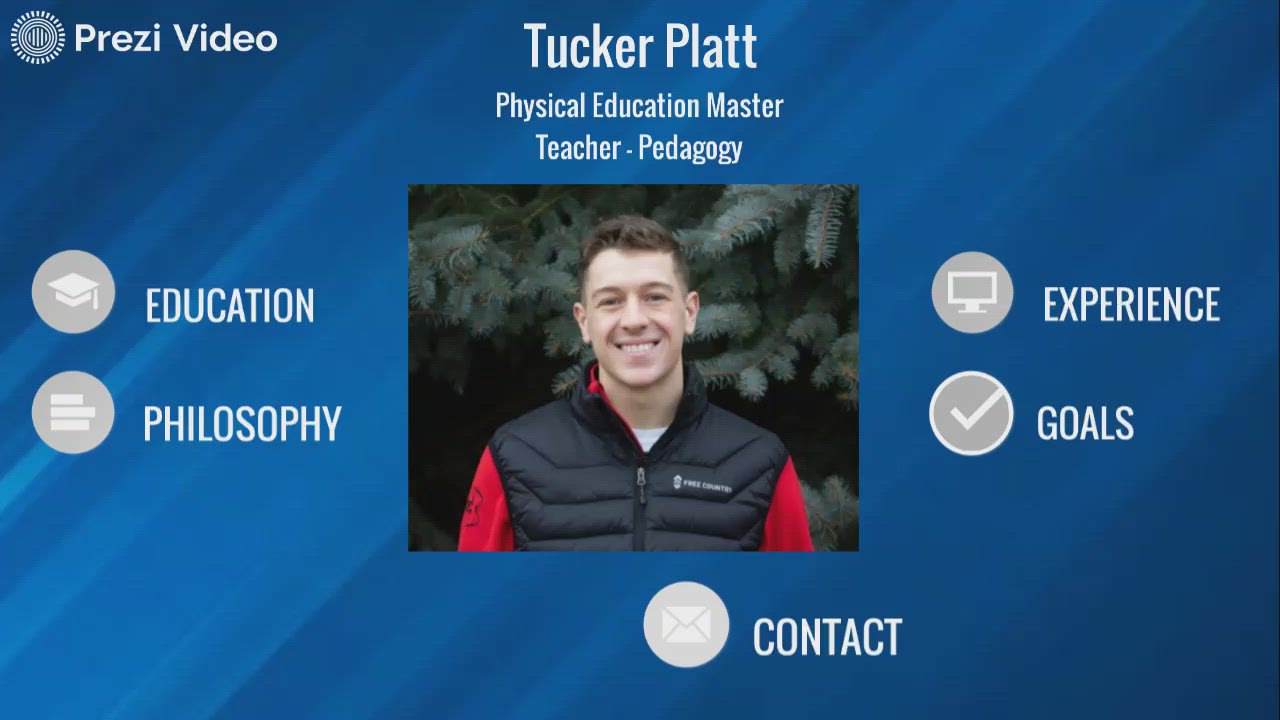 Prezi Video

Tucker Platt

Physical Education Master Teacher - Pedagogy

EDUCATION

PHILOSOPHY

FREE COUNTRY

EXPERIENCE

GOALS

CONTACT